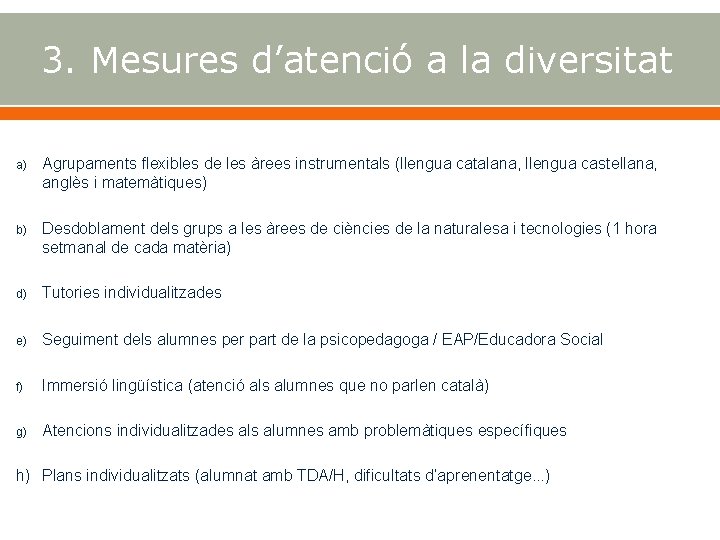 3. Mesures d’atenció a la diversitat

a) Agrupaments flexibles de les àrees instrumentals (llengua catalana, llengua castellana, anglès i matemàtiques)

b) Desdoblament dels grups a les àrees de ciències de la naturalesa i tecnologies (1 hora setmanal de cada matèria)

d) Tutories individualitzades

e) Seguiment dels alumnes per part de la psicopedagoga / EAP/Educadora Social

f) Immersió lingüística (atenció als alumnes que no parlen català)

g) Atencions individualitzades als alumnes amb problemàtiques específiques

h) Plans individualitzats (alumnat amb TDA/H, dificultats d'aprenentatge...)